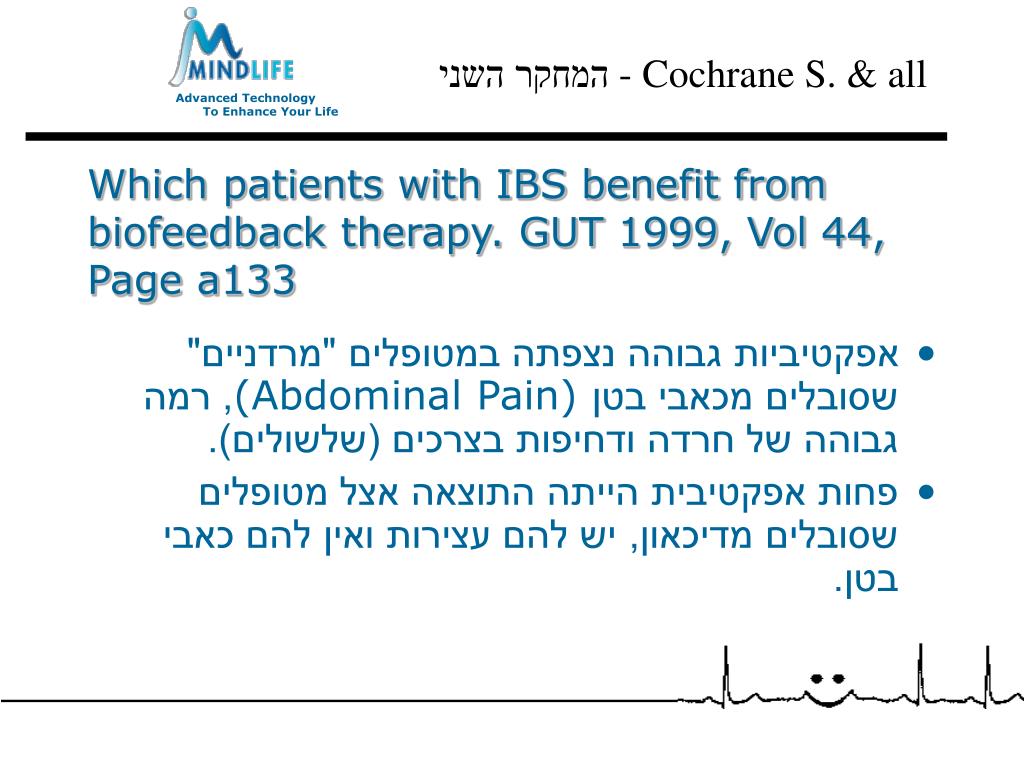 MINDLIFE
Advanced Technology
To Enhance Your Life

המחקר השני - Cochrane S. & all

Which patients with IBS benefit from biofeedback therapy. GUT 1999, Vol 44, Page a133

• אפקטיביות גבוהה נצפתה במטופלים "מרדניים" שסובלים מכאבי בטן (Abdominal Pain), רמה גבוהה של חרדה ודחיפות בצרכים (שלשולים).
• פחות אפקטיבית הייתה התוצאה אצל מטופלים שסובלים מדיכאון, יש להם עצירות ואין להם כאבי בטן.